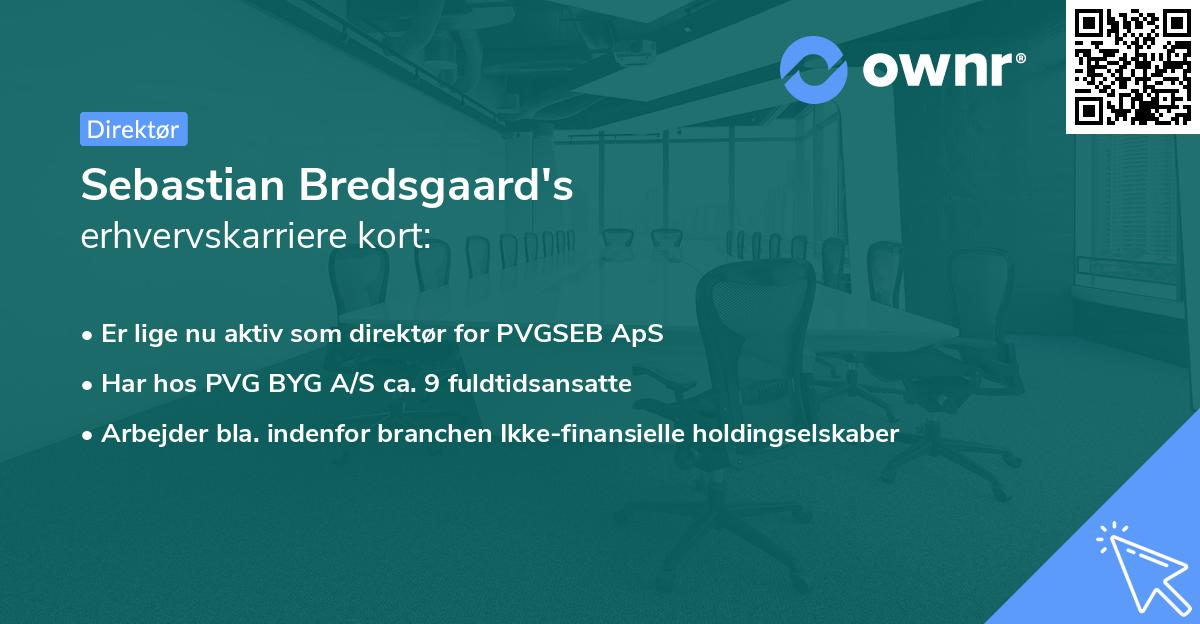 ownr®

Direktør

Sebastian Bredsgaard's
erhvervskarriere kort:

• Er lige nu aktiv som direktør for PVGSEB ApS
• Har hos PVG BYG A/S ca. 9 fuldtidsansatte
• Arbejder bla. indenfor branchen Ikke-finansielle holdingselskaber